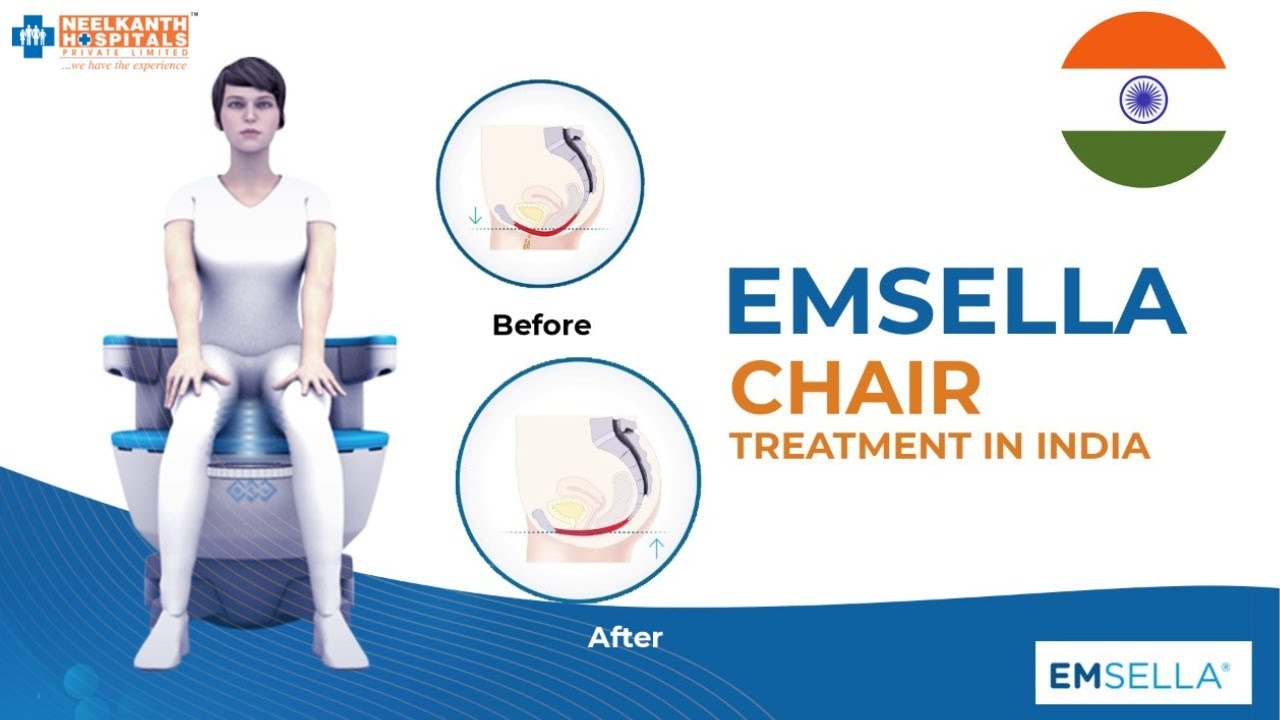 NEELKANTH HOSPITALS™
PRIVATE LIMITED
...we have the experience

Before

After

EMSELLA
CHAIR
TREATMENT IN INDIA

EMSELLA®